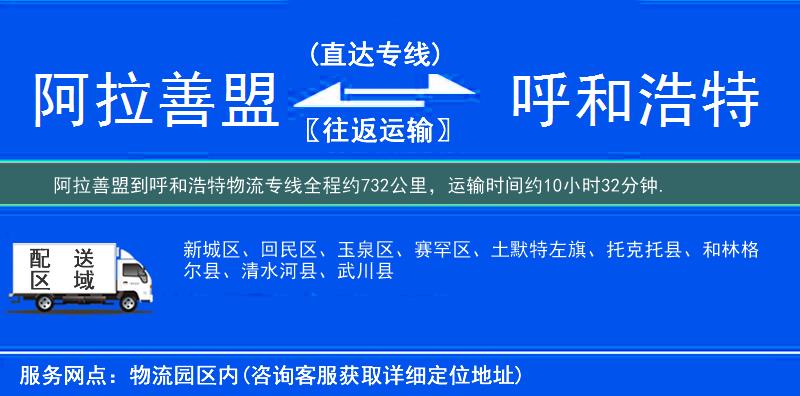 阿拉善盟

(直达专线)

〖往返运输〗

呼和浩特

阿拉善盟到呼和浩特物流专线全程约732公里，运输时间约10小时32分钟.

配送区域

新城区、回民区、玉泉区、赛罕区、土默特左旗、托克托县、和林格尔县、清水河县、武川县

服务网点：物流园区内(咨询客服获取详细定位地址)